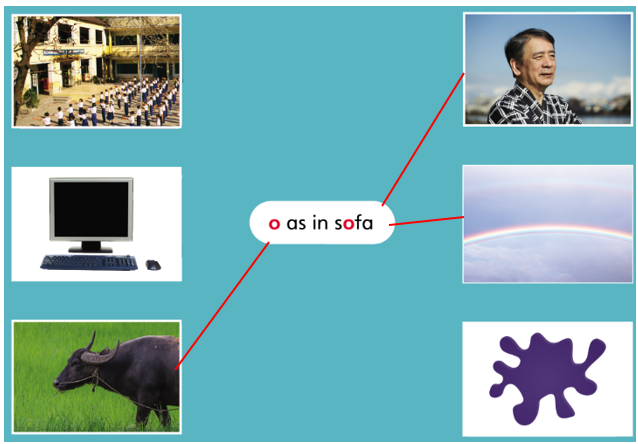 o as in sofa